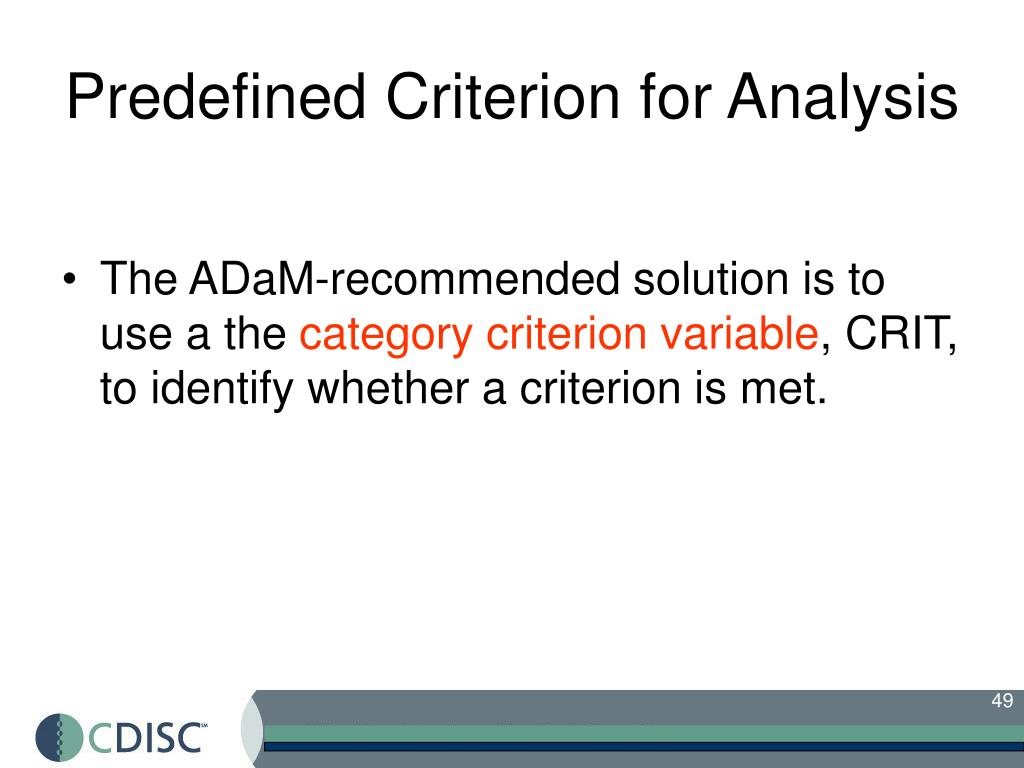 Predefined Criterion for Analysis

• The ADaM-recommended solution is to use a the category criterion variable, CRIT, to identify whether a criterion is met.

49

CDISC℠